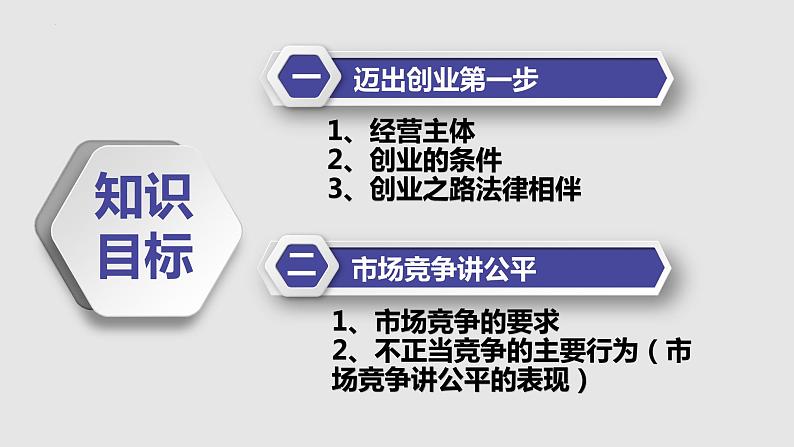 知识目标

一 迈出创业第一步

1、经营主体
2、创业的条件
3、创业之路法律相伴

二 市场竞争讲公平

1、市场竞争的要求
2、不正当竞争的主要行为（市场竞争讲公平的表现）